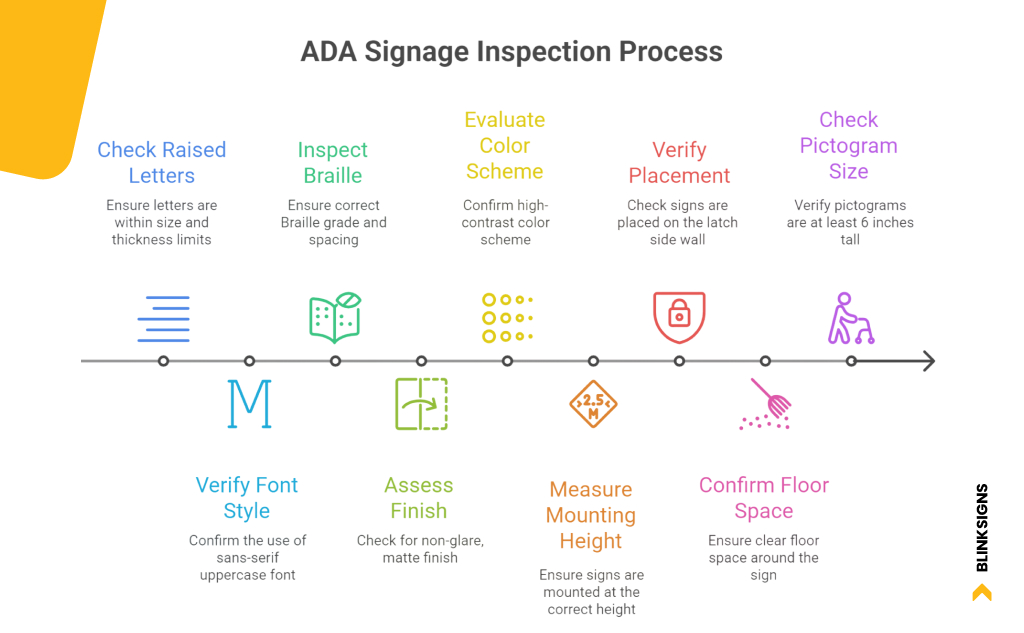 ADA Signage Inspection Process

Check Raised Letters
Ensure letters are within size and thickness limits

Inspect Braille
Ensure correct Braille grade and spacing

Evaluate Color Scheme
Confirm high-contrast color scheme

Verify Placement
Check signs are placed on the latch side wall

Check Pictogram Size
Verify pictograms are at least 6 inches tall

M

2.5 M

Verify Font Style
Confirm the use of sans-serif uppercase font

Assess Finish
Check for non-glare, matte finish

Measure Mounting Height
Ensure signs are mounted at the correct height

Confirm Floor Space
Ensure clear floor space around the sign

BLINKSIGNS